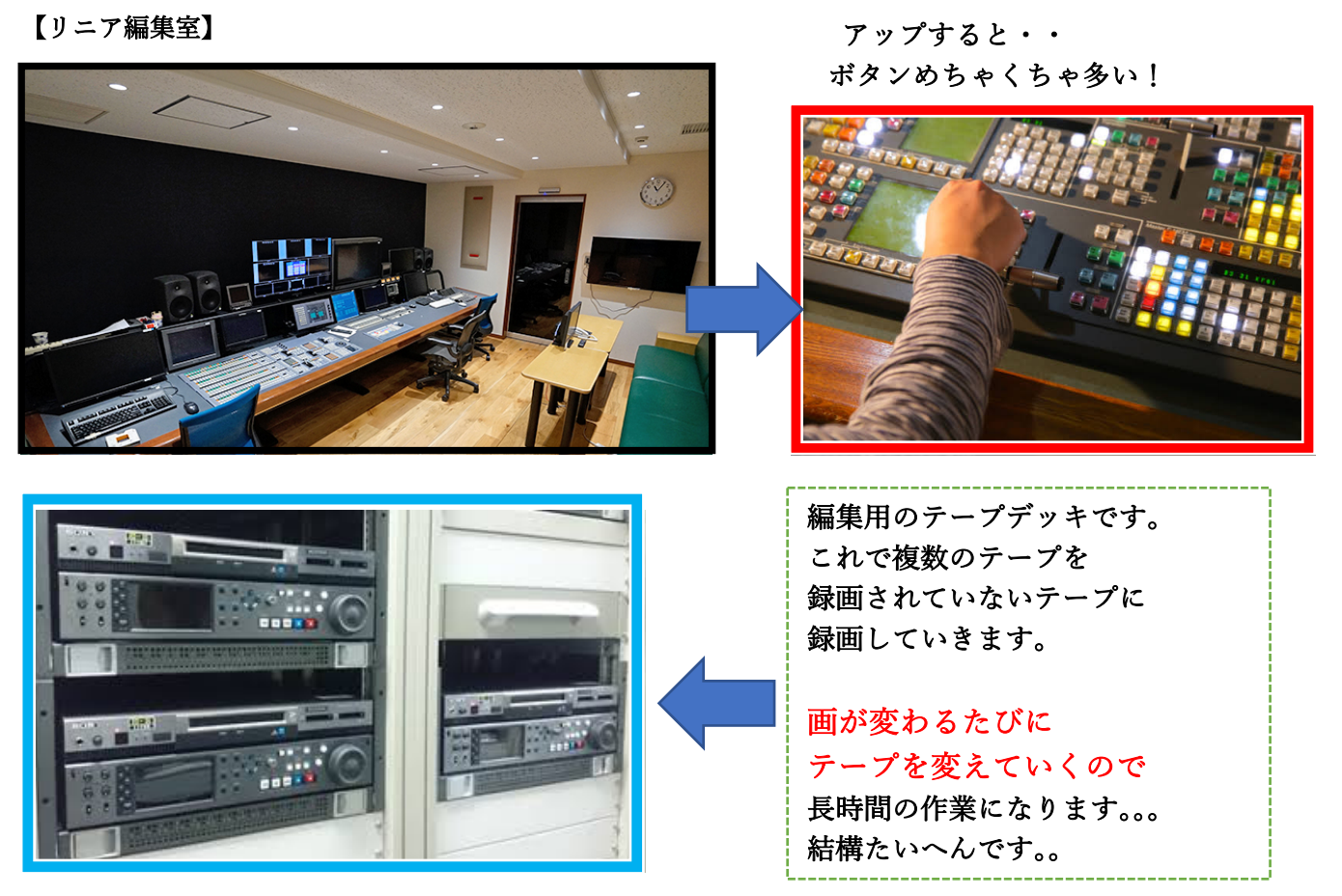 【リニア編集室】

アップすると・・
ボタンめちゃくちゃ多い！

編集用のテープデッキです。
これで複数のテープを
録画されていないテープに
録画していきます。

画が変わるたびに
テープを変えていくので
長時間の作業になります。。。
結構たいへんです。。